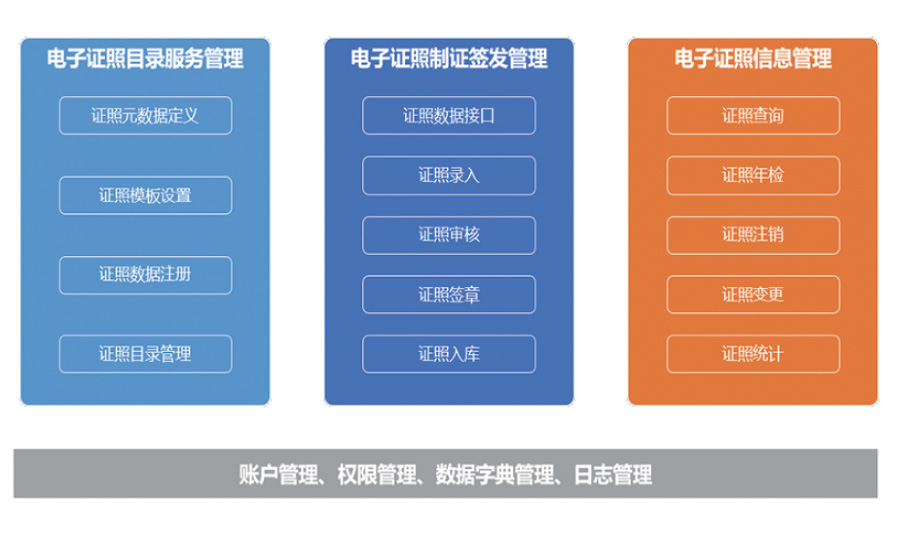 电子证照目录服务管理

证照元数据定义

证照模板设置

证照数据注册

证照目录管理

电子证照制证签发管理

证照数据接口

证照录入

证照审核

证照签章

证照入库

电子证照信息管理

证照查询

证照年检

证照注销

证照变更

证照统计

账户管理、权限管理、数据字典管理、日志管理